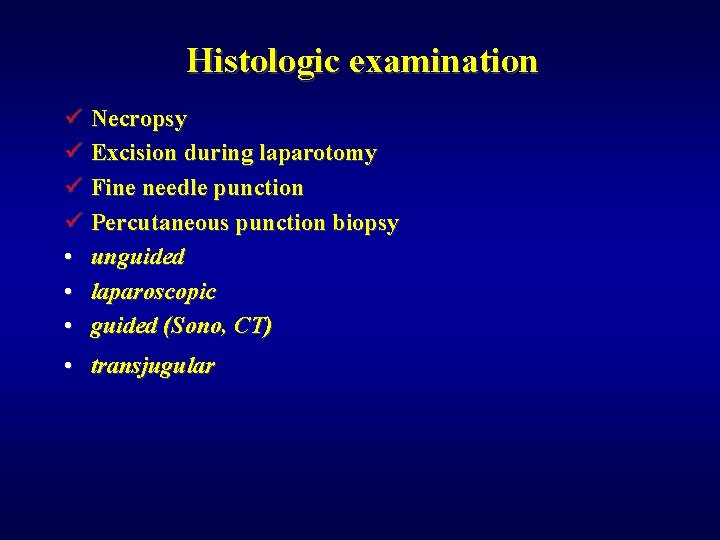 Histologic examination

✓ Necropsy
✓ Excision during laparotomy
✓ Fine needle punction
✓ Percutaneous punction biopsy
• unguided
• laparoscopic
• guided (Sono, CT)
• transjugular